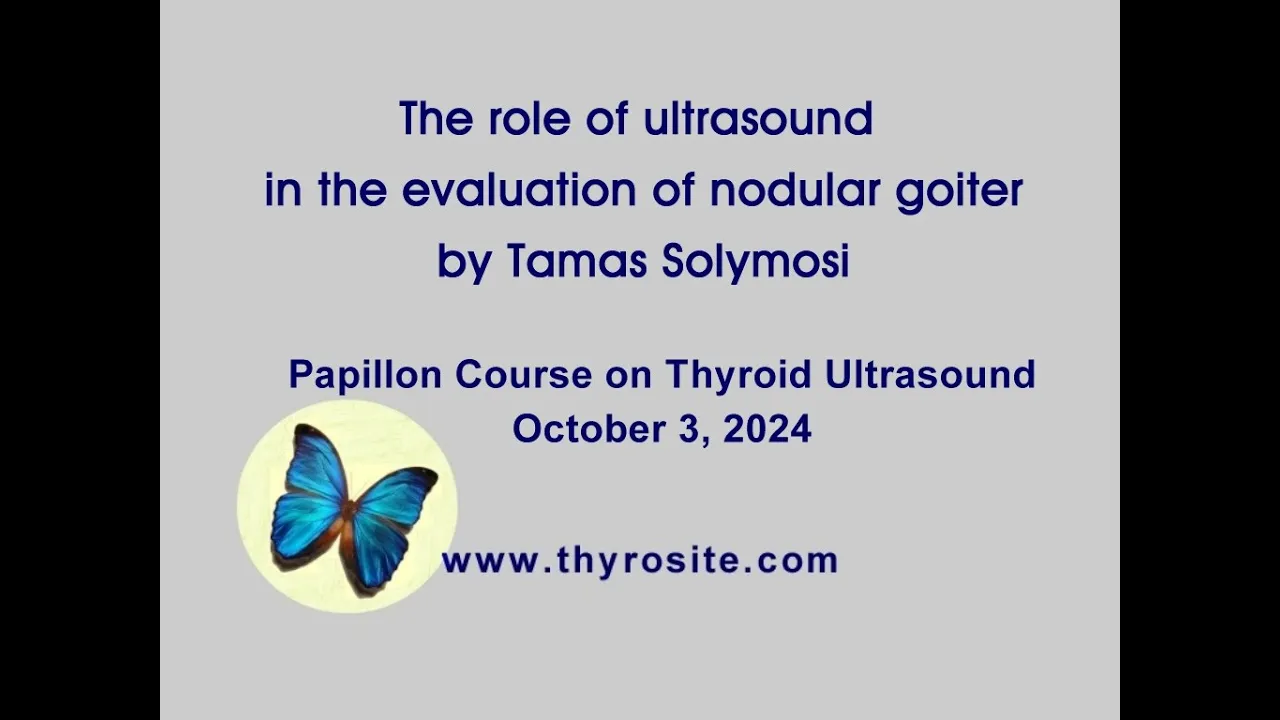 The role of ultrasound
in the evaluation of nodular goiter
by Tamas Solymosi

Papillon Course on Thyroid Ultrasound
October 3, 2024

www.thyrosite.com